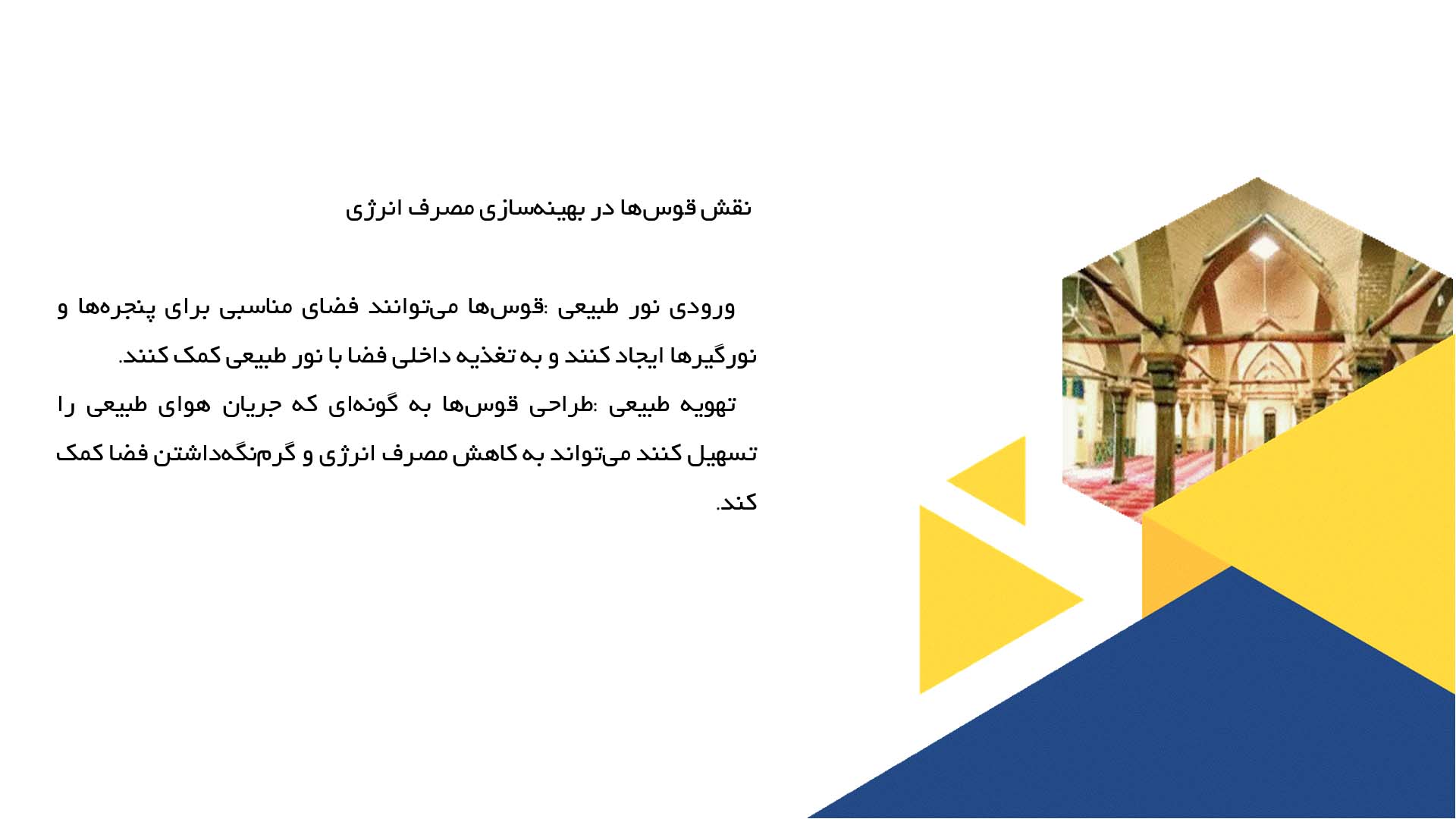 نقش قوس‌ها در بهینه‌سازی مصرف انرژی

ورودی نور طبیعی :قوس‌ها می‌توانند فضای مناسبی برای پنجره‌ها و نورگیرها ایجاد کنند و به تغذیه داخلی فضا با نور طبیعی کمک کنند.
تهویه طبیعی :طراحی قوس‌ها به گونه‌ای که جریان هوای طبیعی را تسهیل کنند می‌تواند به کاهش مصرف انرژی و گرم‌نگه‌داشتن فضا کمک کند.